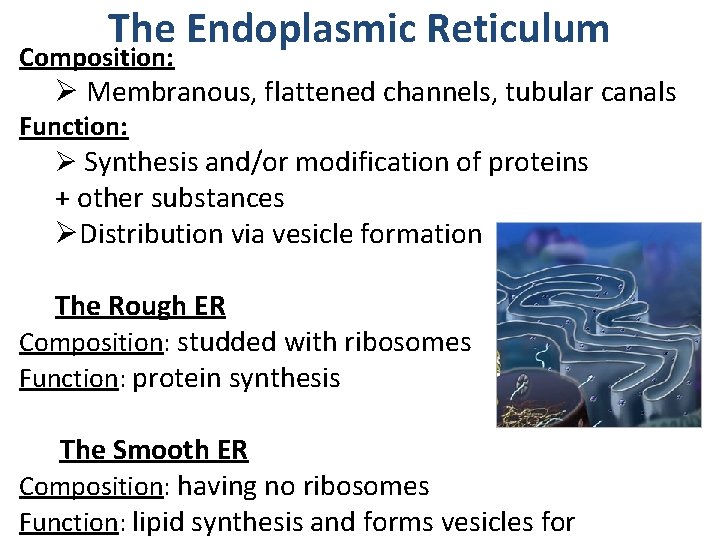 The Endoplasmic Reticulum

Composition:

➢ Membranous, flattened channels, tubular canals

Function:

➢ Synthesis and/or modification of proteins + other substances

➢ Distribution via vesicle formation

The Rough ER

Composition: studded with ribosomes

Function: protein synthesis

The Smooth ER

Composition: having no ribosomes

Function: lipid synthesis and forms vesicles for